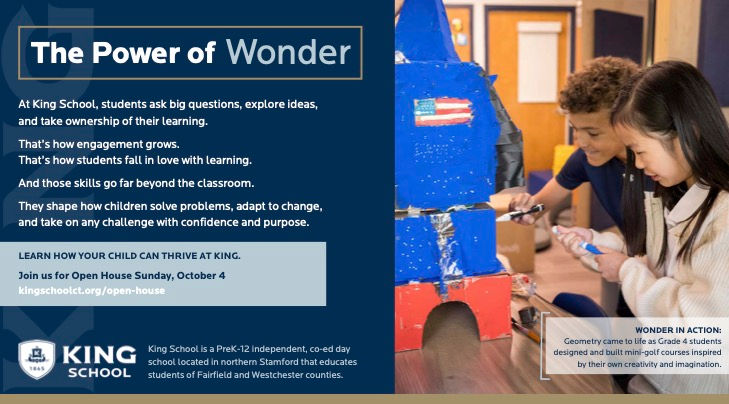 The Power of Wonder

At King School, students ask big questions, explore ideas, and take ownership of their learning.

That's how engagement grows.
That's how students fall in love with learning.

And those skills go far beyond the classroom.

They shape how children solve problems, adapt to change, and take on any challenge with confidence and purpose.

LEARN HOW YOUR CHILD CAN THRIVE AT KING.

Join us for Open House Sunday, October 4
kingschoolct.org/open-house

1865

KING SCHOOL

King School is a PreK-12 independent, co-ed day school located in northern Stamford that educates students of Fairfield and Westchester counties.

WONDER IN ACTION:
Geometry came to life as Grade 4 students designed and built mini-golf courses inspired by their own creativity and imagination.